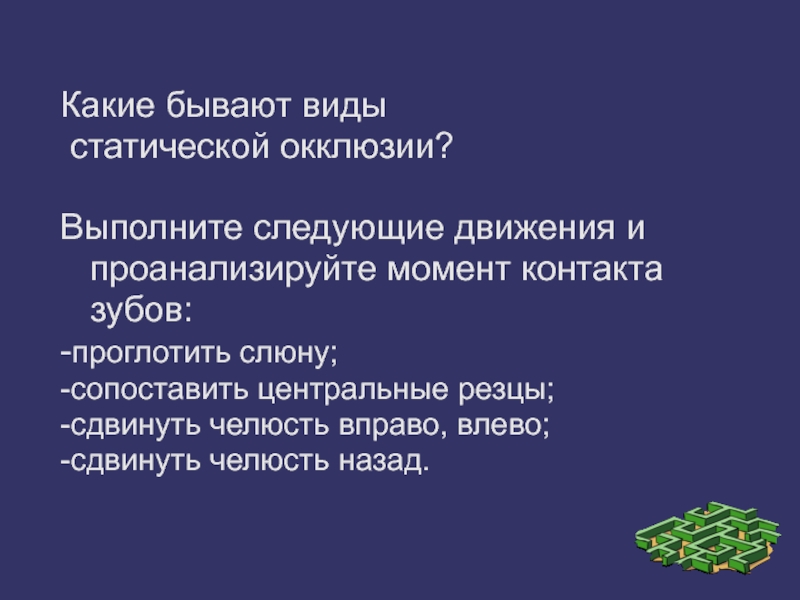 Какие бывают виды статической окклюзии?

Выполните следующие движения и проанализируйте момент контакта зубов:

-проглотить слюну;
-сопоставить центральные резцы;
-сдвинуть челюсть вправо, влево;
-сдвинуть челюсть назад.